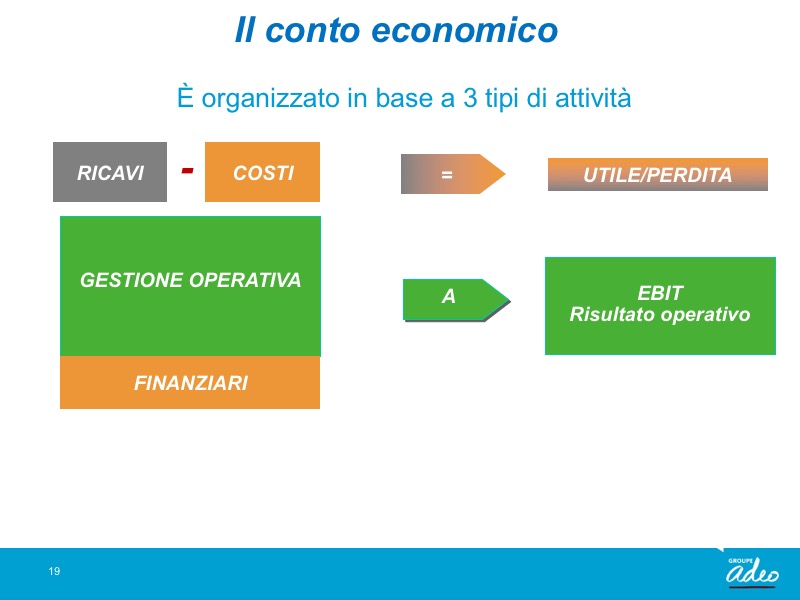 Il conto economico

È organizzato in base a 3 tipi di attività

RICAVI - COSTI

=

UTILE/PERDITA

GESTIONE OPERATIVA

A

EBIT
Risultato operativo

FINANZIARI

19

GROUPE adeo